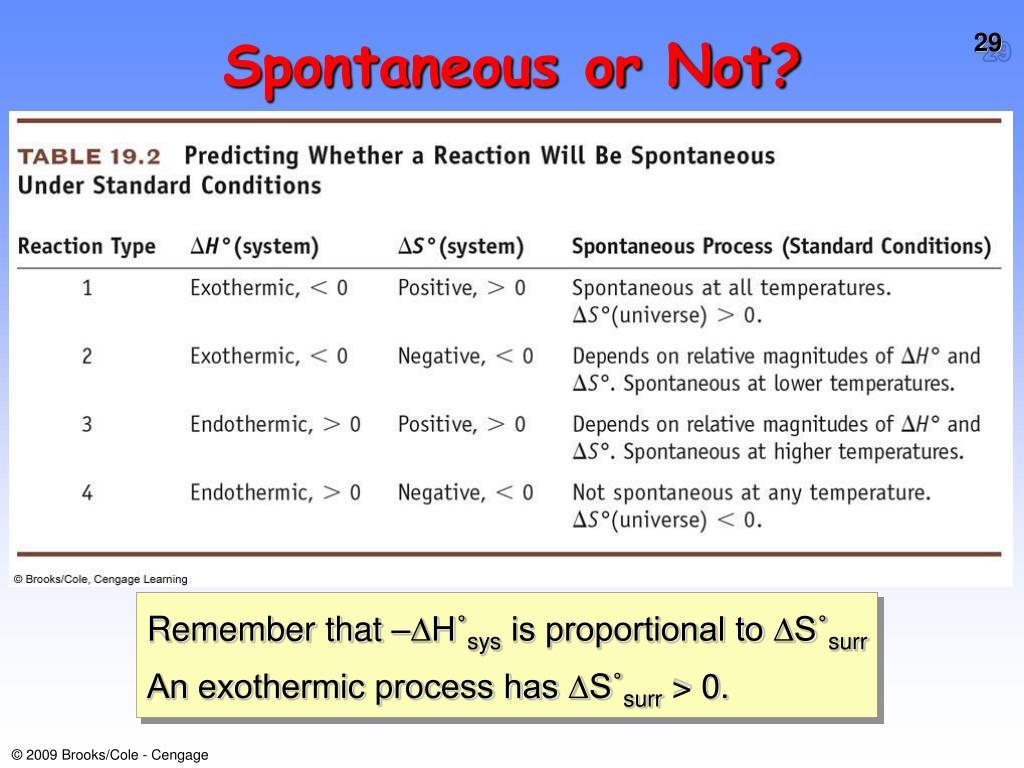 Spontaneous or Not?

29

TABLE 19.2 Predicting Whether a Reaction Will Be Spontaneous Under Standard Conditions

| Reaction Type | $\Delta H°$(system) | $\Delta S°$(system) | Spontaneous Process (Standard Conditions) |
|---|---|---|---|
| 1 | Exothermic, $< 0$ | Positive, $> 0$ | Spontaneous at all temperatures. $\Delta S°$(universe) $> 0$. |
| 2 | Exothermic, $< 0$ | Negative, $< 0$ | Depends on relative magnitudes of $\Delta H°$ and $\Delta S°$. Spontaneous at lower temperatures. |
| 3 | Endothermic, $> 0$ | Positive, $> 0$ | Depends on relative magnitudes of $\Delta H°$ and $\Delta S°$. Spontaneous at higher temperatures. |
| 4 | Endothermic, $> 0$ | Negative, $< 0$ | Not spontaneous at any temperature. $\Delta S°$(universe) $< 0$. |

© Brooks/Cole, Cengage Learning

Remember that $-\Delta H°_{sys}$ is proportional to $\Delta S°_{surr}$

An exothermic process has $\Delta S°_{surr} > 0$.

© 2009 Brooks/Cole - Cengage